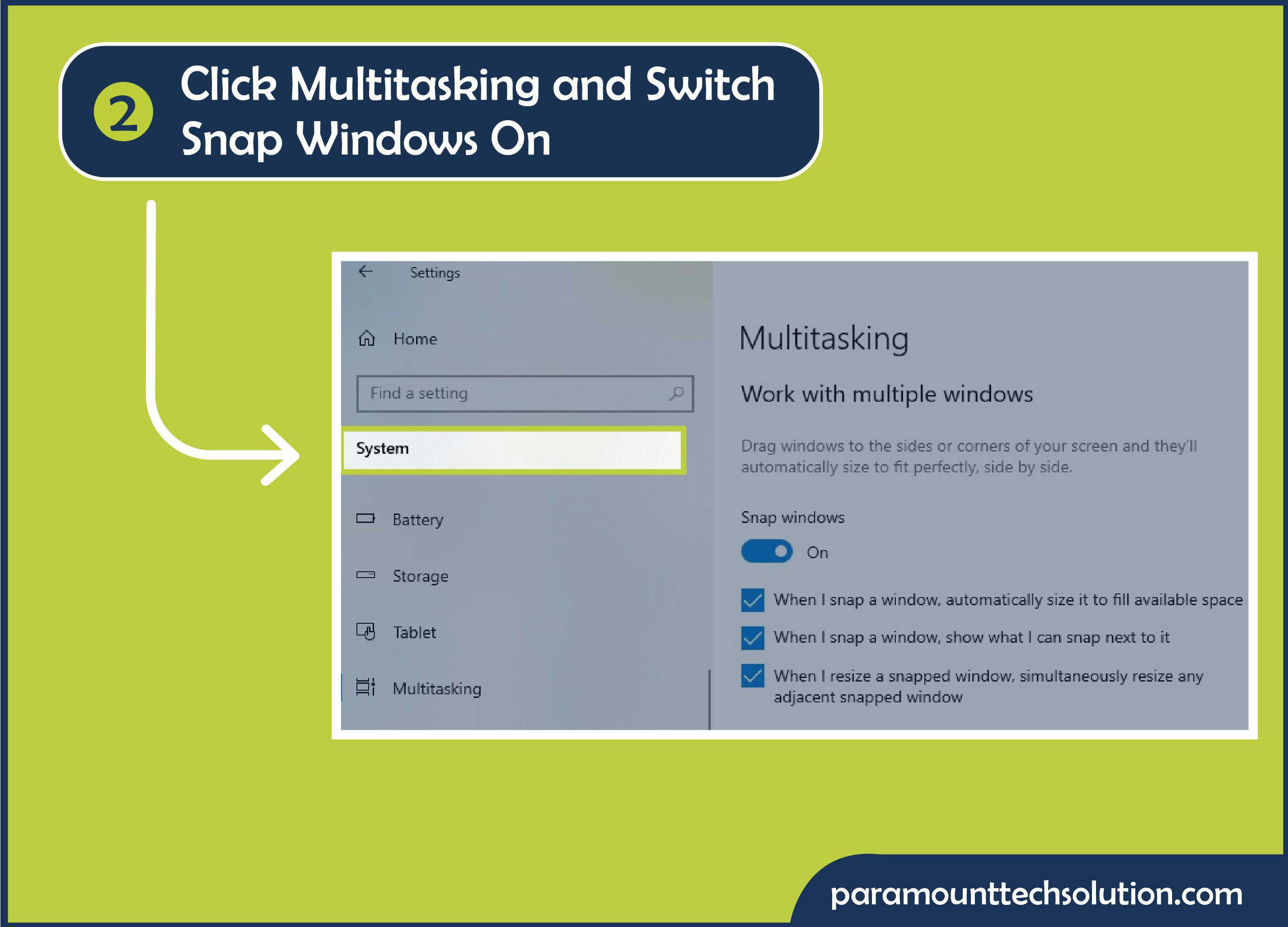 2 Click Multitasking and Switch Snap Windows On

Settings

Home

Find a setting

System

Battery

Storage

Tablet

Multitasking

Multitasking

Work with multiple windows

Drag windows to the sides or corners of your screen and they'll automatically size to fit perfectly, side by side.

Snap windows

On

When I snap a window, automatically size it to fill available space

When I snap a window, show what I can snap next to it

When I resize a snapped window, simultaneously resize any adjacent snapped window

paramounttechsolution.com